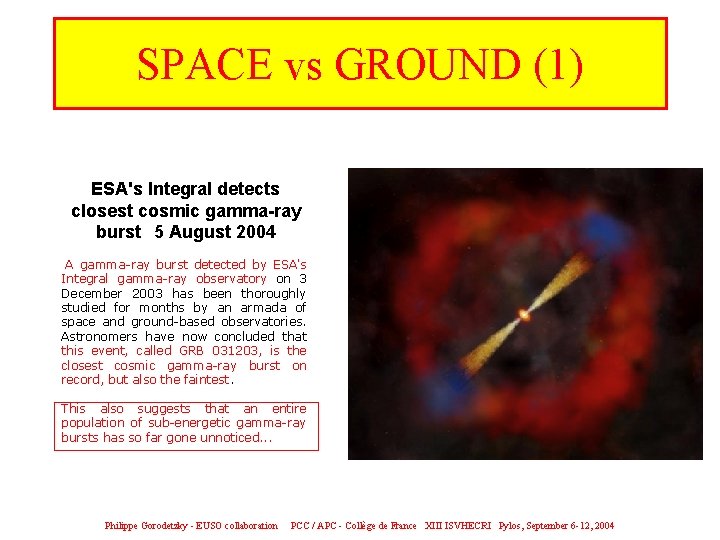 SPACE vs GROUND (1)

ESA's Integral detects closest cosmic gamma-ray burst 5 August 2004

A gamma-ray burst detected by ESA's Integral gamma-ray observatory on 3 December 2003 has been thoroughly studied for months by an armada of space and ground-based observatories. Astronomers have now concluded that this event, called GRB 031203, is the closest cosmic gamma-ray burst on record, but also the faintest.

This also suggests that an entire population of sub-energetic gamma-ray bursts has so far gone unnoticed...

Philippe Gorodetzky - EUSO collaboration PCC / APC - Collège de France XIII ISVHECRI Pylos, September 6-12, 2004